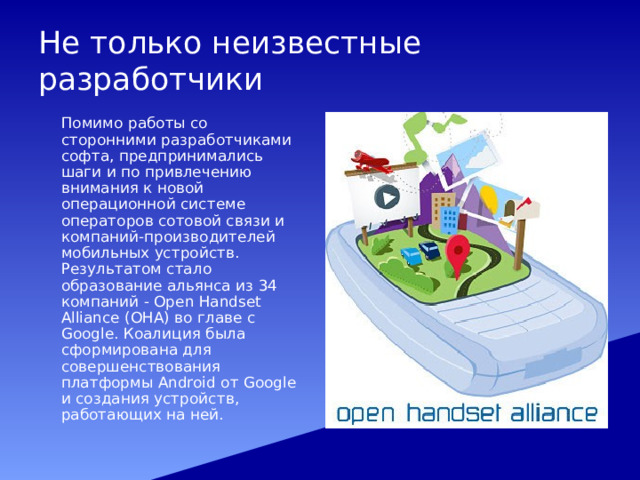 Не только неизвестные разработчики

Помимо работы со сторонними разработчиками софта, предпринимались шаги и по привлечению внимания к новой операционной системе операторов сотовой связи и компаний-производителей мобильных устройств. Результатом стало образование альянса из 34 компаний - Open Handset Alliance (OHA) во главе с Google. Коалиция была сформирована для совершенствования платформы Android от Google и создания устройств, работающих на ней.

open handset alliance